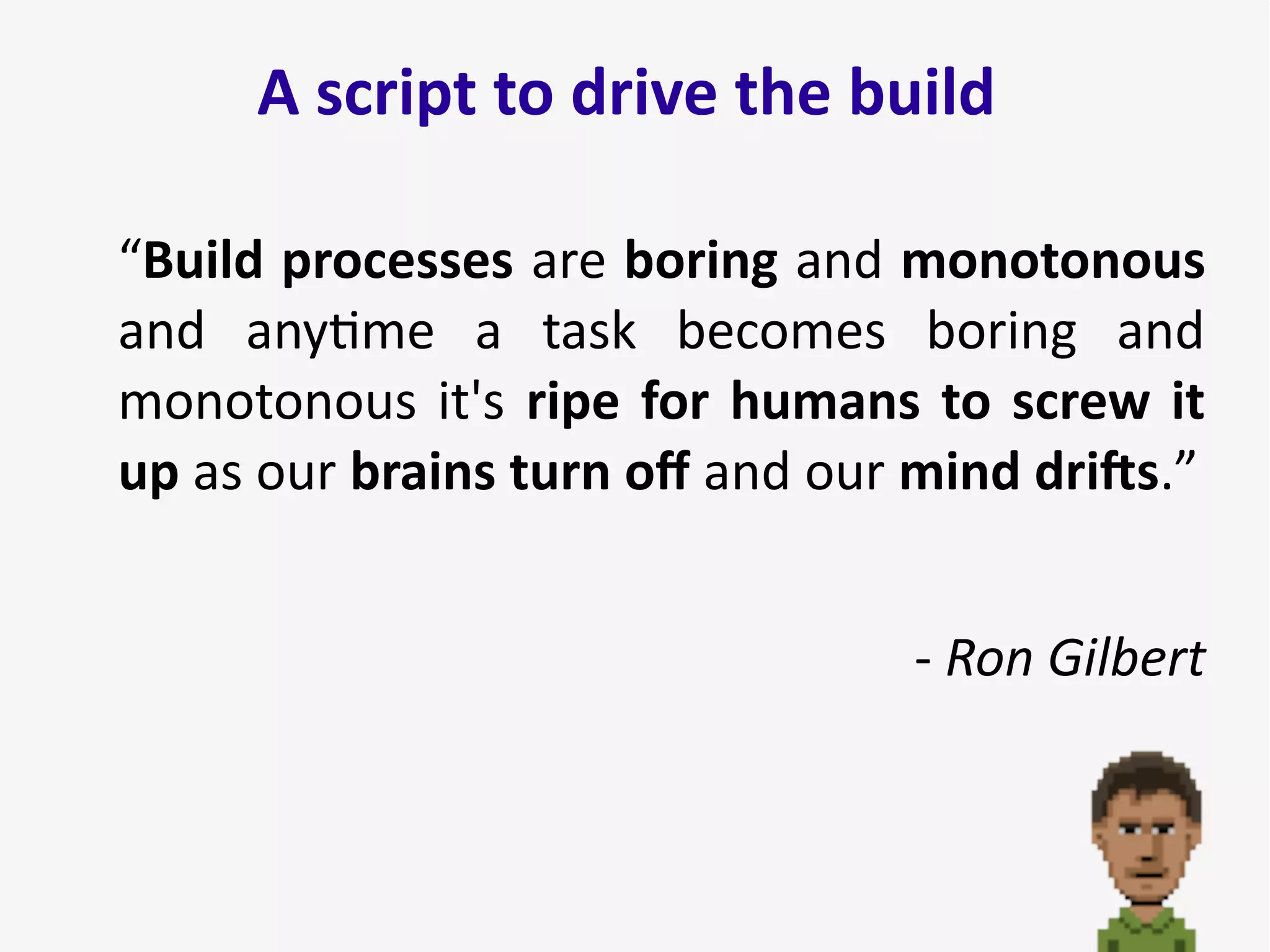 A script to drive the build

“Build processes are boring and monotonous and anytime a task becomes boring and monotonous it's ripe for humans to screw it up as our brains turn off and our mind drifts.”

- Ron Gilbert